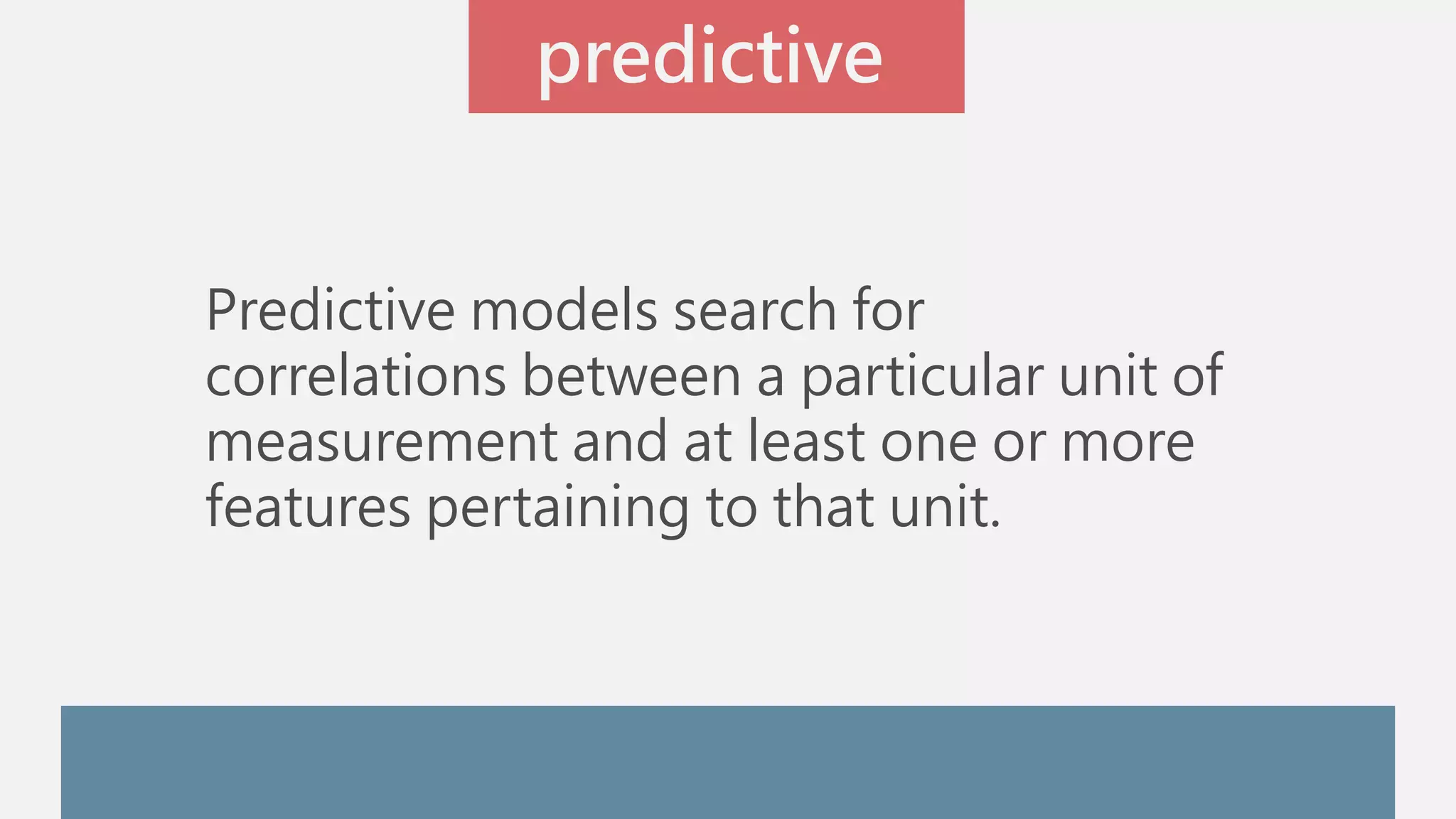 predictive

Predictive models search for correlations between a particular unit of measurement and at least one or more features pertaining to that unit.